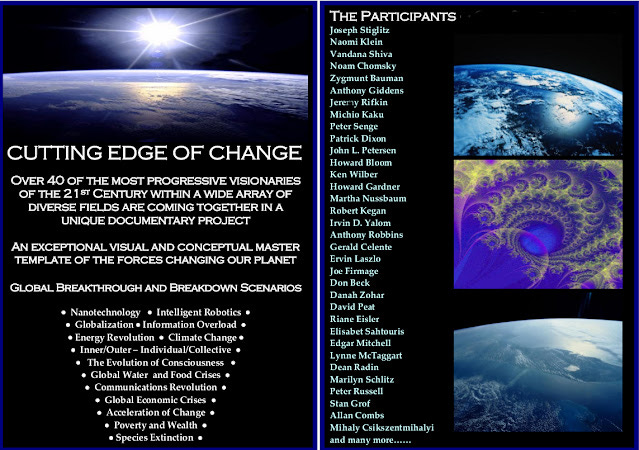 CUTTING EDGE OF CHANGE

OVER 40 OF THE MOST PROGRESSIVE VISIONARIES OF THE 21ST CENTURY WITHIN A WIDE ARRAY OF DIVERSE FIELDS ARE COMING TOGETHER IN A UNIQUE DOCUMENTARY PROJECT

AN EXCEPTIONAL VISUAL AND CONCEPTUAL MASTER TEMPLATE OF THE FORCES CHANGING OUR PLANET

GLOBAL BREAKTHROUGH AND BREAKDOWN SCENARIOS

• Nanotechnology • Intelligent Robotics •
• Globalization • Information Overload •
• Energy Revolution • Climate Change •
• Inner/Outer – Individual/Collective •
• The Evolution of Consciousness •
• Global Water and Food Crises •
• Communications Revolution •
• Global Economic Crises •
• Acceleration of Change •
• Poverty and Wealth •
• Species Extinction •

THE PARTICIPANTS
Joseph Stiglitz
Naomi Klein
Vandana Shiva
Noam Chomsky
Zygmunt Bauman
Anthony Giddens
Jeremy Rifkin
Michio Kaku
Peter Senge
Patrick Dixon
John L. Petersen
Howard Bloom
Ken Wilber
Howard Gardner
Martha Nussbaum
Robert Kegan
Irvin D. Yalom
Anthony Robbins
Gerald Celente
Ervin Laszlo
Joe Firmage
Don Beck
Danah Zohar
David Peat
Riane Eisler
Elisabet Sahtouris
Edgar Mitchell
Lynne McTaggart
Dean Radin
Marilyn Schlitz
Peter Russell
Stan Grof
Allan Combs
Mihaly Csikszentmihalyi
and many more……